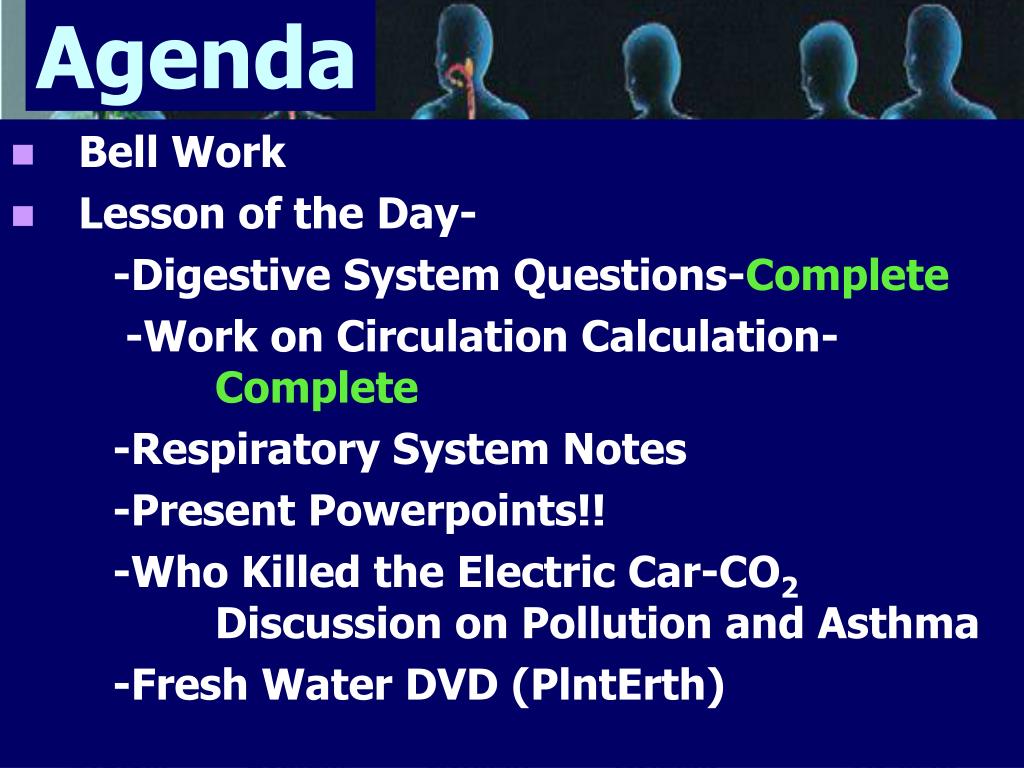 Agenda

Bell Work

Lesson of the Day-

-Digestive System Questions-Complete

-Work on Circulation Calculation-Complete

-Respiratory System Notes

-Present Powerpoints!!

-Who Killed the Electric Car-$CO_2$ Discussion on Pollution and Asthma

-Fresh Water DVD (PlntErth)